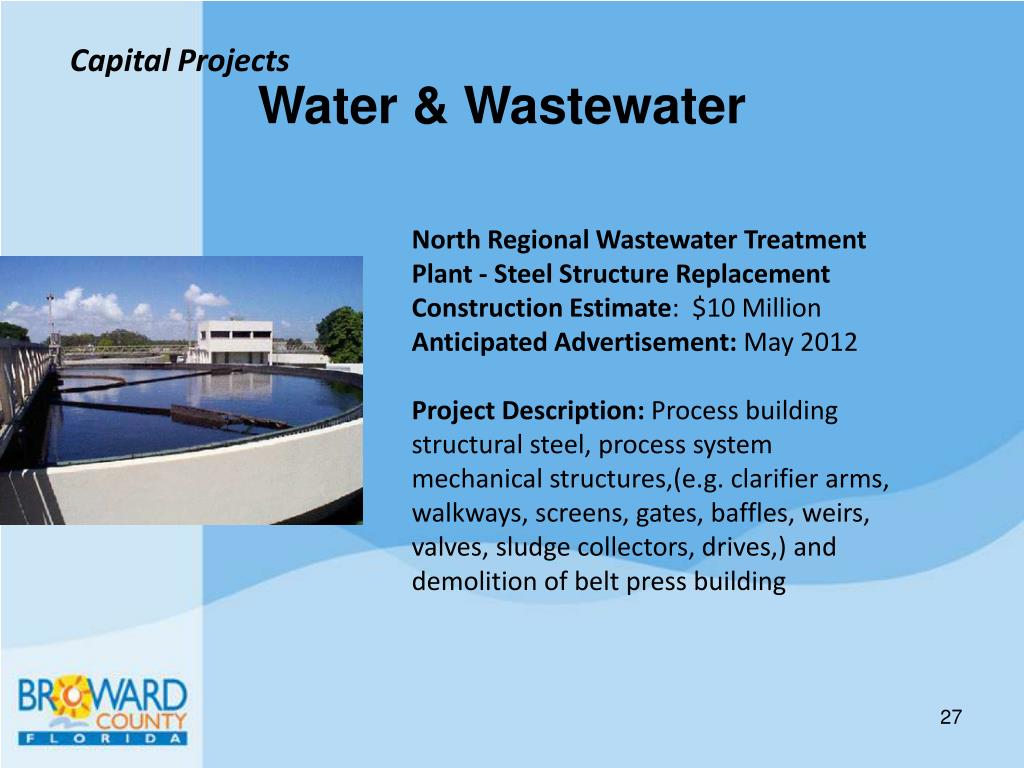 Capital Projects
Water & Wastewater

North Regional Wastewater Treatment Plant - Steel Structure Replacement
Construction Estimate: $10 Million
Anticipated Advertisement: May 2012

Project Description: Process building structural steel, process system mechanical structures,(e.g. clarifier arms, walkways, screens, gates, baffles, weirs, valves, sludge collectors, drives,) and demolition of belt press building

BROWARD COUNTY FLORIDA

27